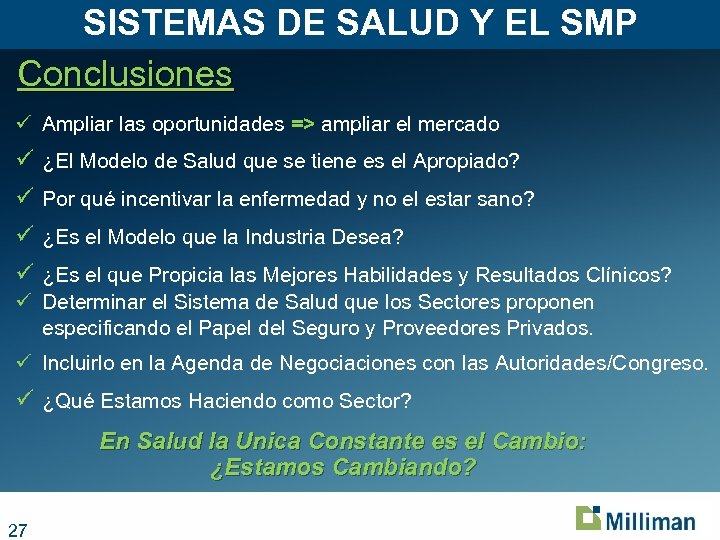 SISTEMAS DE SALUD Y EL SMP

Conclusiones

✓ Ampliar las oportunidades => ampliar el mercado

✓ ¿El Modelo de Salud que se tiene es el Apropiado?

✓ Por qué incentivar la enfermedad y no el estar sano?

✓ ¿Es el Modelo que la Industria Desea?

✓ ¿Es el que Propicia las Mejores Habilidades y Resultados Clínicos?

✓ Determinar el Sistema de Salud que los Sectores proponen especificando el Papel del Seguro y Proveedores Privados.

✓ Incluirlo en la Agenda de Negociaciones con las Autoridades/Congreso.

✓ ¿Qué Estamos Haciendo como Sector?

En Salud la Unica Constante es el Cambio: ¿Estamos Cambiando?

27

Milliman